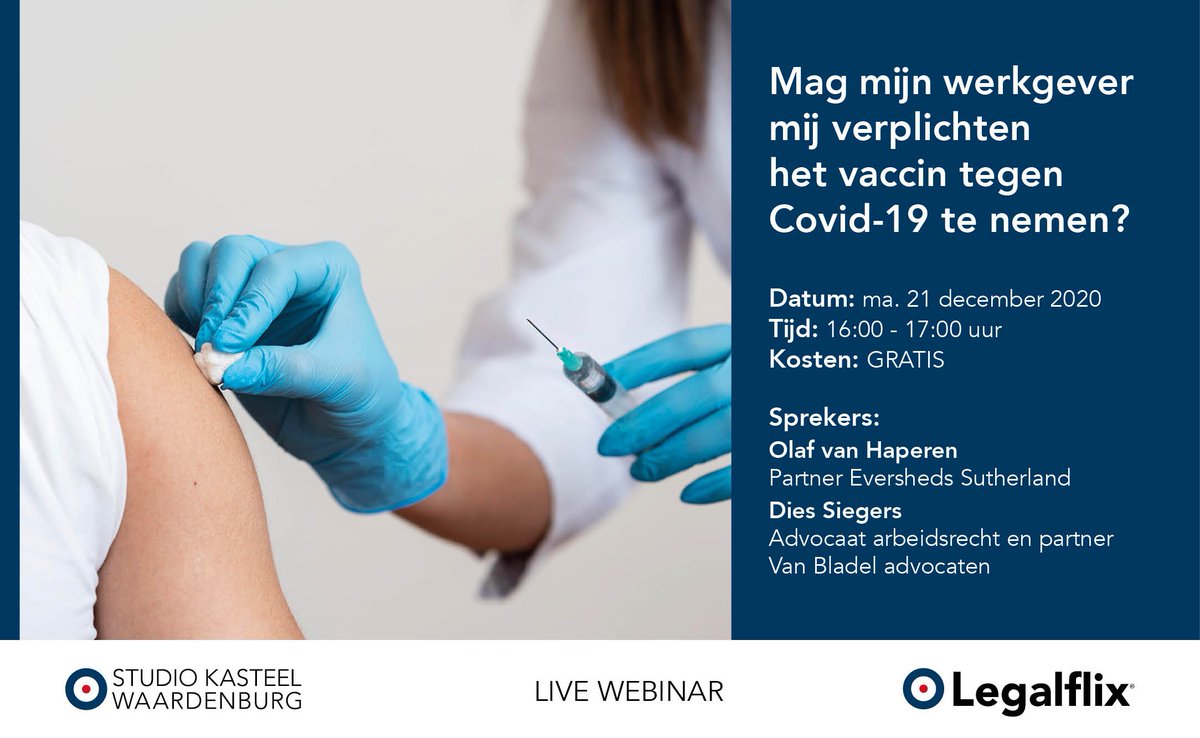 Mag mijn werkgever mij verplichten het vaccin tegen Covid-19 te nemen?

Datum: ma. 21 december 2020
Tijd: 16:00 - 17:00 uur
Kosten: GRATIS

Sprekers:
Olaf van Haperen
Partner Eversheds Sutherland
Dies Siegers
Advocaat arbeidsrecht en partner Van Bladel advocaten

STUDIO KASTEEL WAARDENBURG

LIVE WEBINAR

Legalflix®